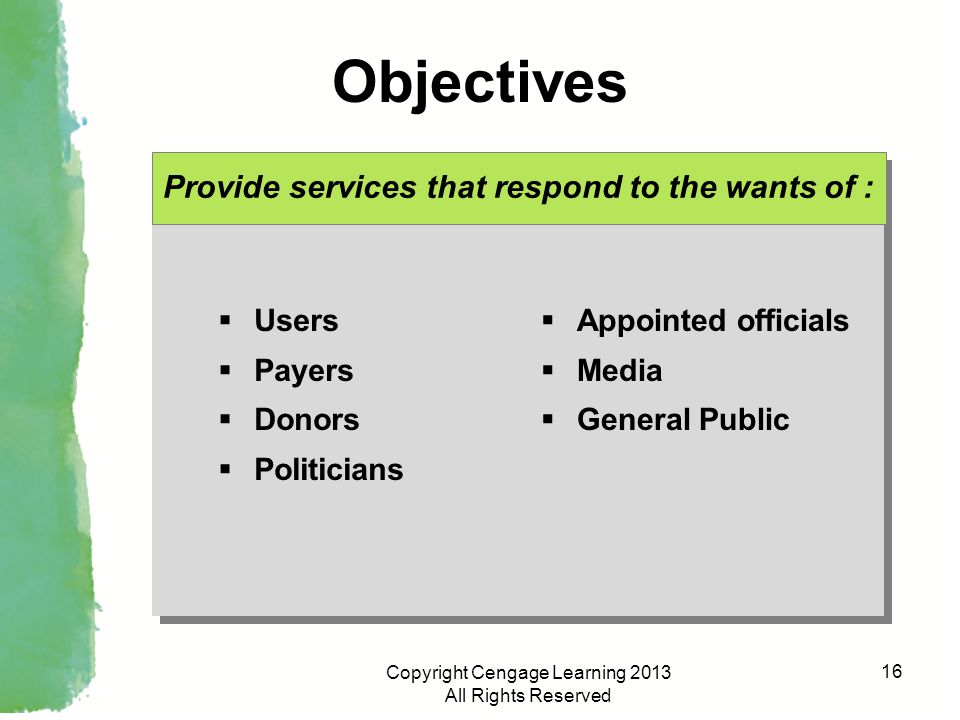 Objectives

Provide services that respond to the wants of :

▪ Users
▪ Payers
▪ Donors
▪ Politicians

▪ Appointed officials
▪ Media
▪ General Public

Copyright Cengage Learning 2013
All Rights Reserved

16